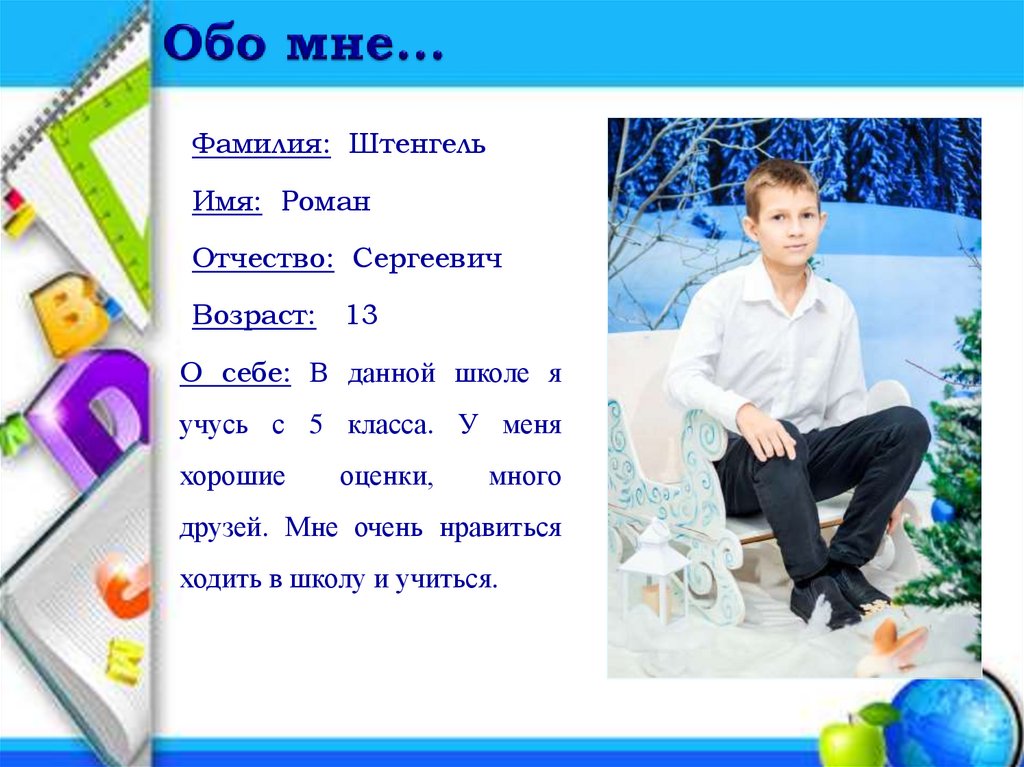 Обо мне…

Фамилия: Штенгель

Имя: Роман

Отчество: Сергеевич

Возраст: 13

О себе: В данной школе я учусь с 5 класса. У меня хорошие оценки, много друзей. Мне очень нравиться ходить в школу и учиться.